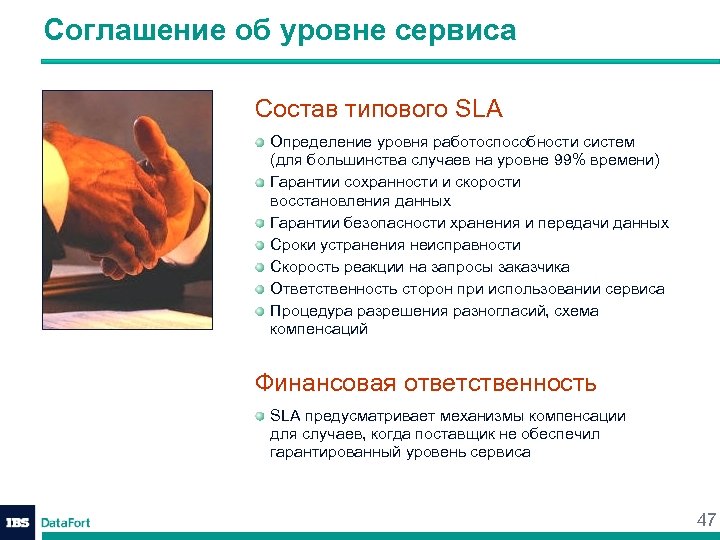 Соглашение об уровне сервиса

Состав типового SLA

Определение уровня работоспособности систем (для большинства случаев на уровне 99% времени)

Гарантии сохранности и скорости восстановления данных

Гарантии безопасности хранения и передачи данных

Сроки устранения неисправности

Скорость реакции на запросы заказчика

Ответственность сторон при использовании сервиса

Процедура разрешения разногласий, схема компенсаций

Финансовая ответственность

SLA предусматривает механизмы компенсации для случаев, когда поставщик не обеспечил гарантированный уровень сервиса

IBS DataFort

47